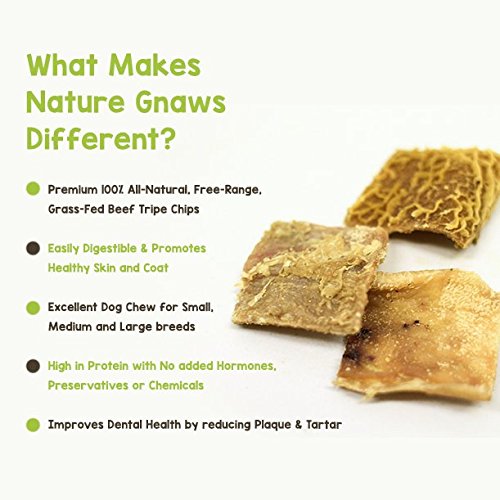 What Makes Nature Gnaws Different?

Premium 100% All-Natural, Free-Range, Grass-Fed Beef Tripe Chips

Easily Digestible & Promotes Healthy Skin and Coat

Excellent Dog Chew for Small, Medium and Large breeds

High in Protein with No added Hormones, Preservatives or Chemicals

Improves Dental Health by reducing Plaque & Tartar